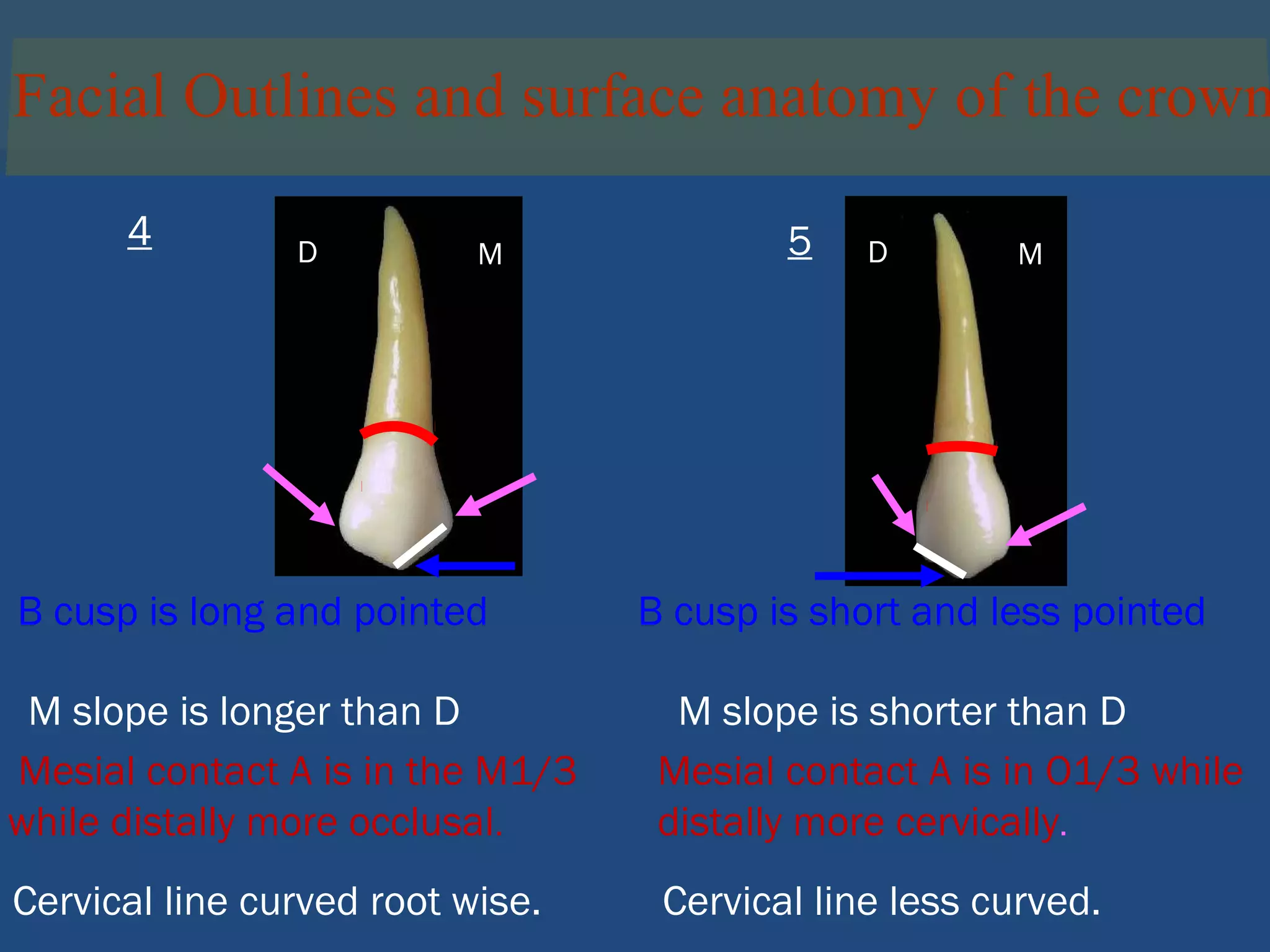 Facial Outlines and surface anatomy of the crown

4

D M

B cusp is long and pointed

M slope is longer than D

Mesial contact A is in the M1/3 while distally more occlusal.

Cervical line curved root wise.

5

D M

B cusp is short and less pointed

M slope is shorter than D

Mesial contact A is in O1/3 while distally more cervically.

Cervical line less curved.